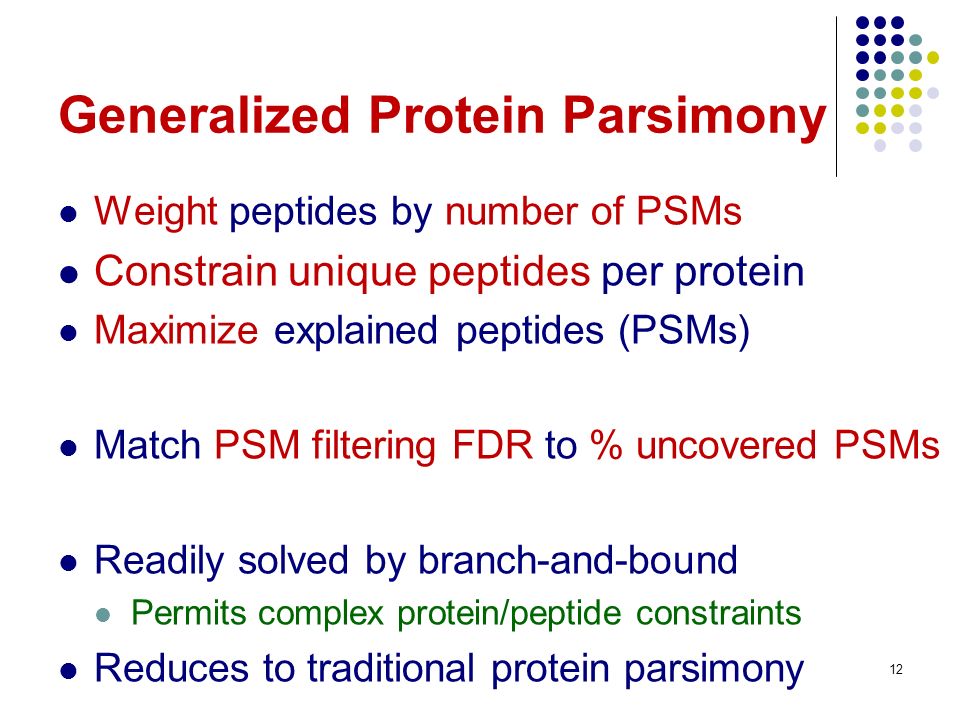 Generalized Protein Parsimony

- Weight peptides by number of PSMs
- Constrain unique peptides per protein
- Maximize explained peptides (PSMs)

- Match PSM filtering FDR to % uncovered PSMs

- Readily solved by branch-and-bound
  - Permits complex protein/peptide constraints
- Reduces to traditional protein parsimony

12